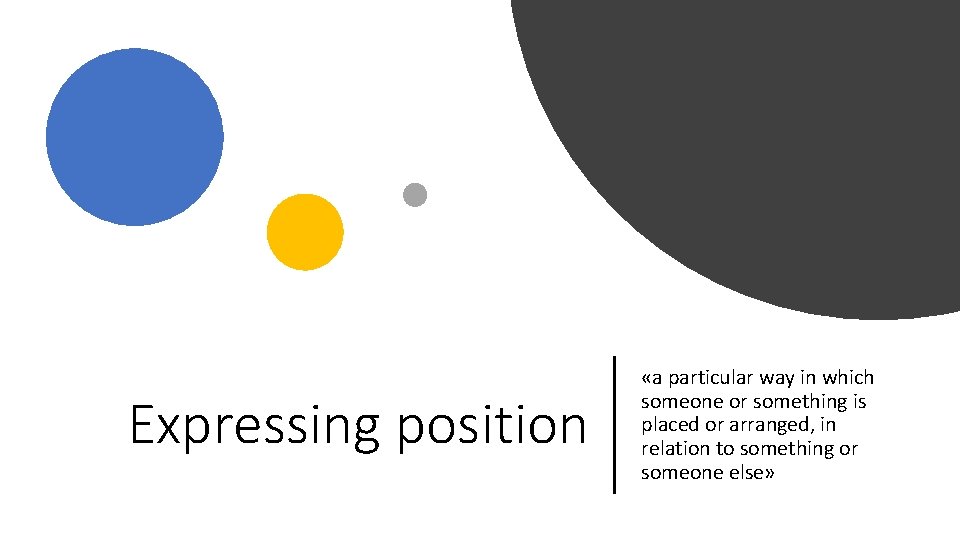 Expressing position

«a particular way in which someone or something is placed or arranged, in relation to something or someone else»